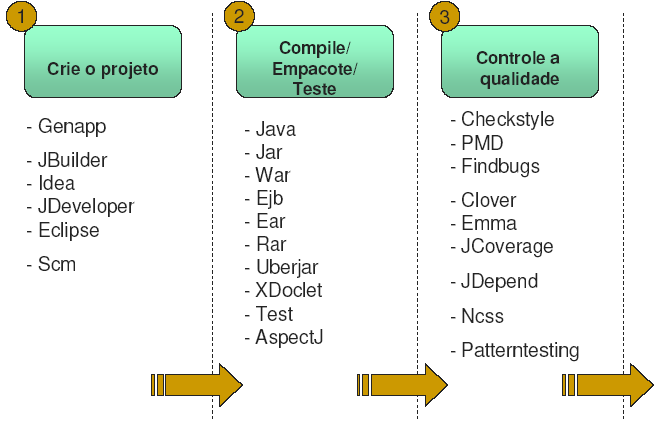 1

Crie o projeto

- Genapp

- JBuilder
- Idea
- JDeveloper
- Eclipse

- Scm

2

Compile/ Empacote/ Teste

- Java
- Jar
- War
- Ejb
- Ear
- Rar
- Uberjar
- XDoclet
- Test
- AspectJ

3

Controle a qualidade

- Checkstyle
- PMD
- Findbugs

- Clover
- Emma
- JCoverage

- JDepend

- Ncss

- Patterntesting